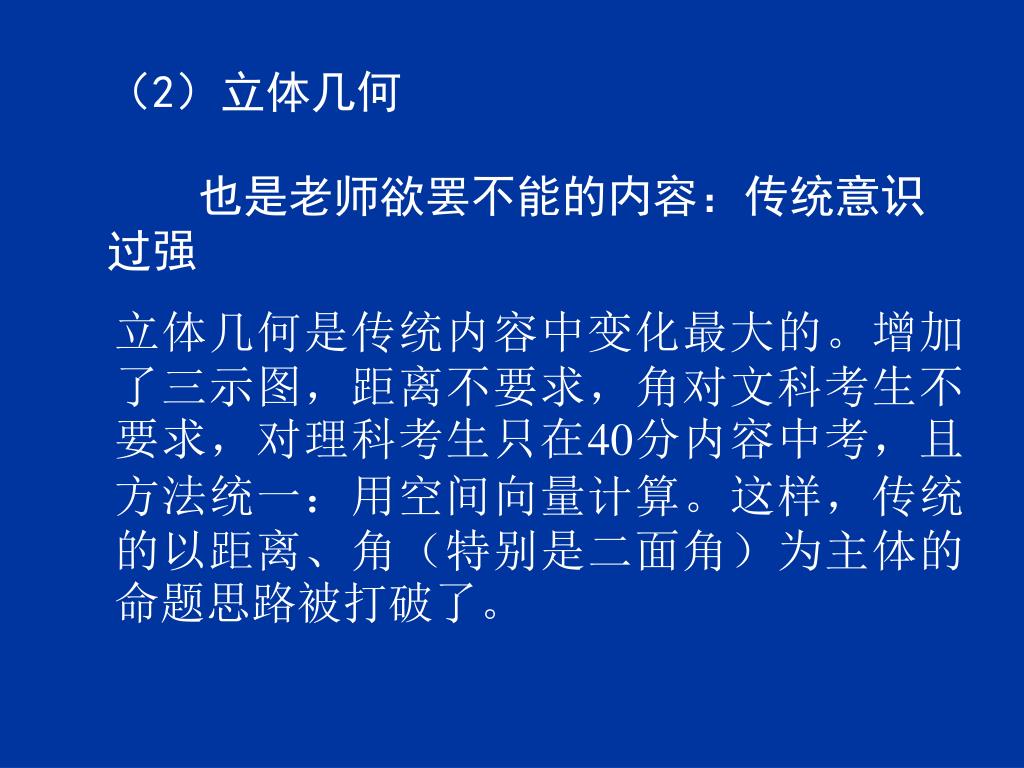 （2）立体几何

也是老师欲罢不能的内容：传统意识过强

立体几何是传统内容中变化最大的。增加了三示图，距离不要求，角对文科考生不要求，对理科考生只在40分内容中考，且方法统一：用空间向量计算。这样，传统的以距离、角（特别是二面角）为主体的命题思路被打破了。